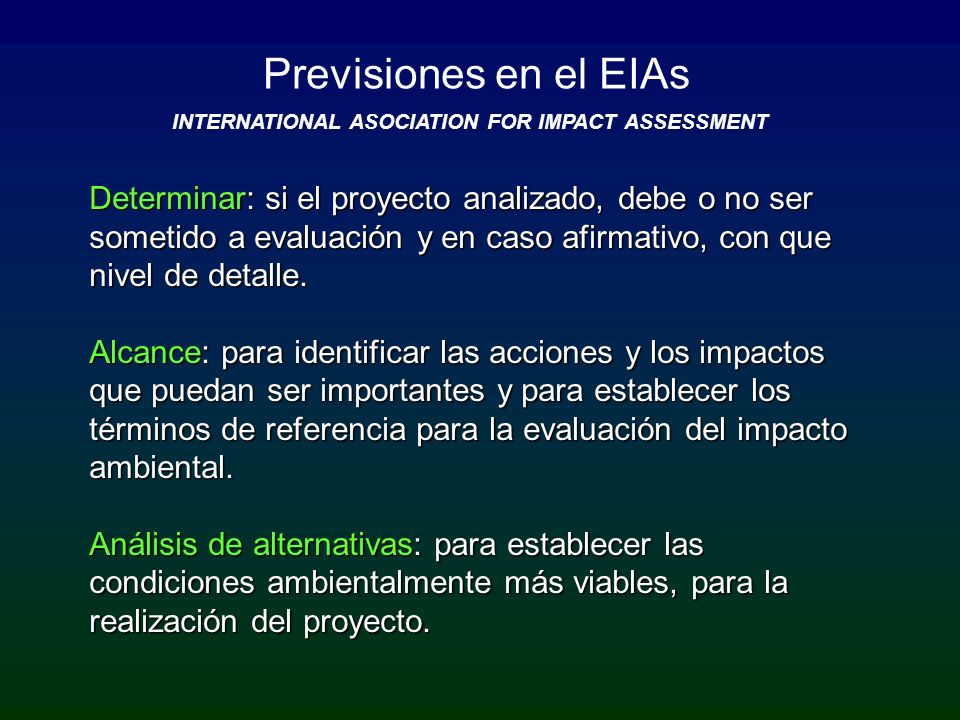 Previsiones en el EIAs

INTERNATIONAL ASOCIATION FOR IMPACT ASSESSMENT

Determinar: si el proyecto analizado, debe o no ser sometido a evaluación y en caso afirmativo, con que nivel de detalle.

Alcance: para identificar las acciones y los impactos que puedan ser importantes y para establecer los términos de referencia para la evaluación del impacto ambiental.

Análisis de alternativas: para establecer las condiciones ambientalmente más viables, para la realización del proyecto.